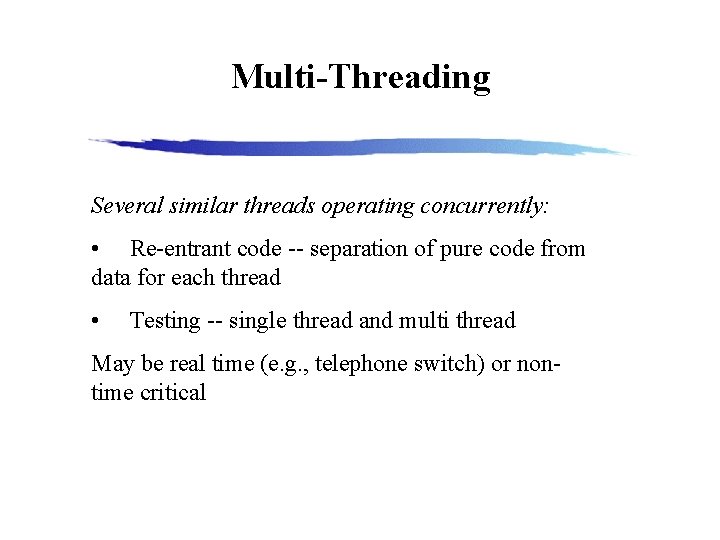 Multi-Threading

Several similar threads operating concurrently:

• Re-entrant code -- separation of pure code from data for each thread

• Testing -- single thread and multi thread

May be real time (e.g., telephone switch) or non-time critical